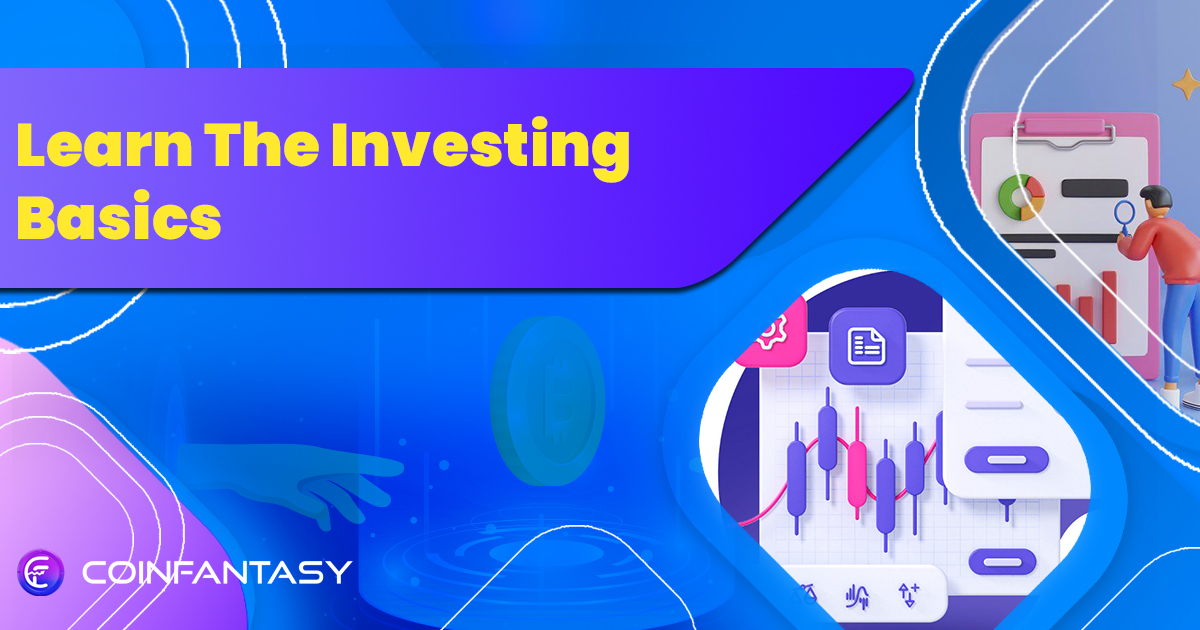 Learn The Investing Basics

COINFANTASY